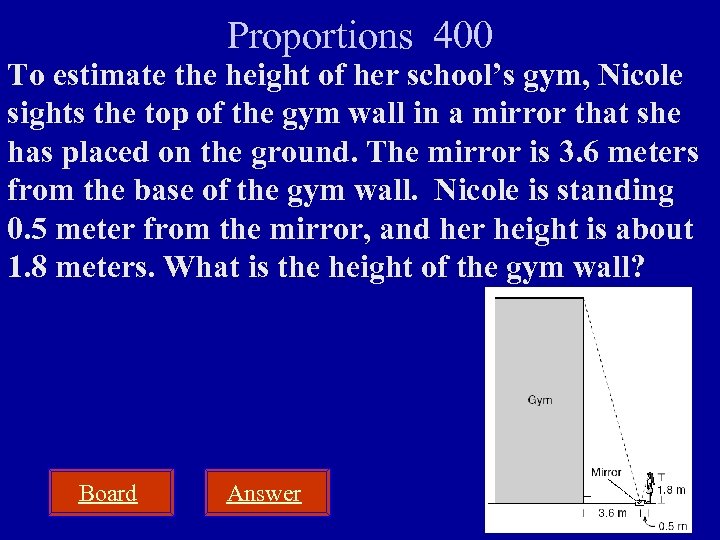 Proportions 400

To estimate the height of her school's gym, Nicole sights the top of the gym wall in a mirror that she has placed on the ground. The mirror is 3.6 meters from the base of the gym wall. Nicole is standing 0.5 meter from the mirror, and her height is about 1.8 meters. What is the height of the gym wall?

Gym

Mirror

1.8 m

3.6 m

0.5 m

Board

Answer